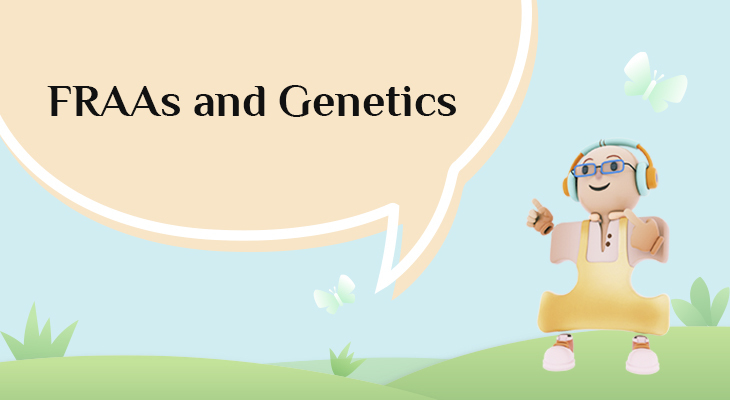 FRAAs and Genetics